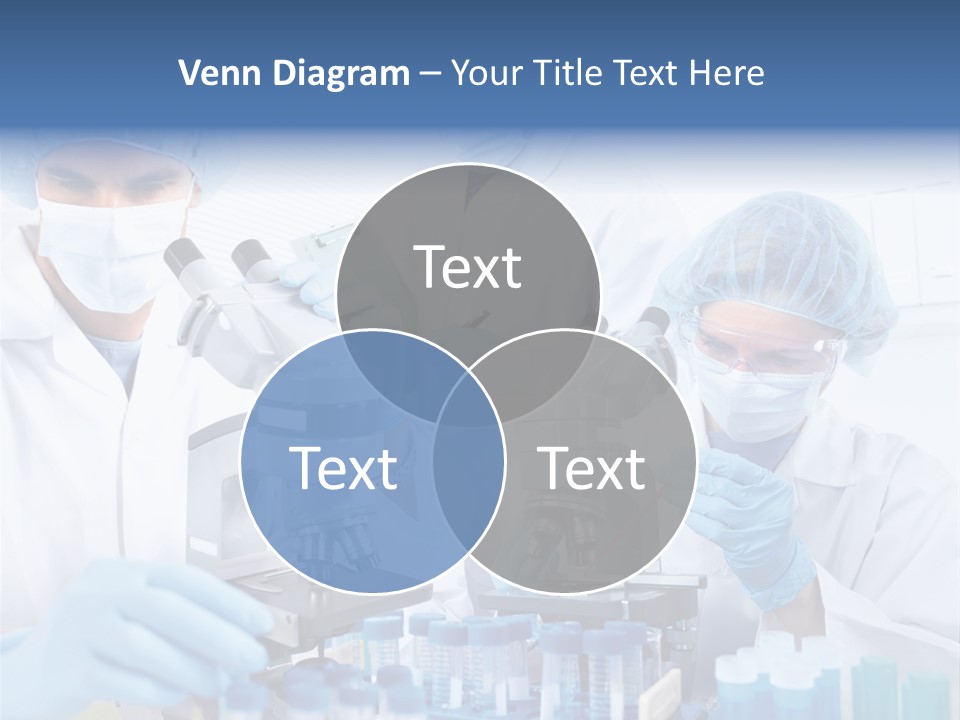 Venn Diagram – Your Title Text Here

Text

Text

Text